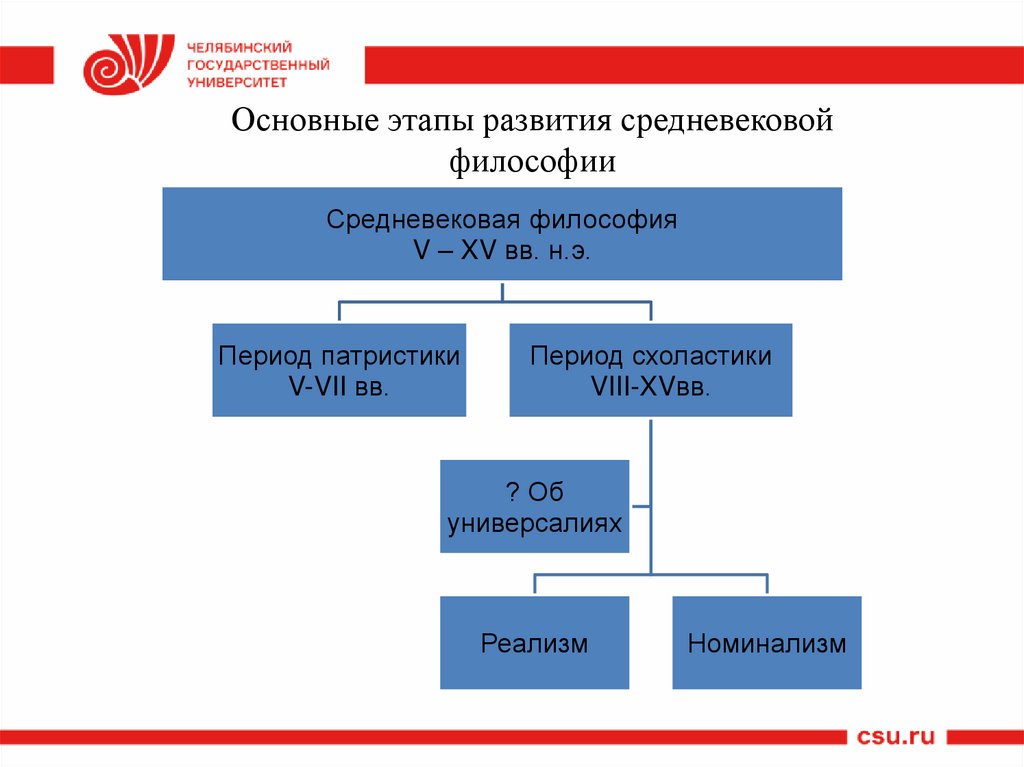 ЧЕЛЯБИНСКИЙ ГОСУДАРСТВЕННЫЙ УНИВЕРСИТЕТ

Основные этапы развития средневековой философии

Средневековая философия
V – XV вв. н.э.

Период патристики
V-VII вв.

Период схоластики
VIII-XVвв.

? Об универсалиях

Реализм

Номинализм

csu.ru